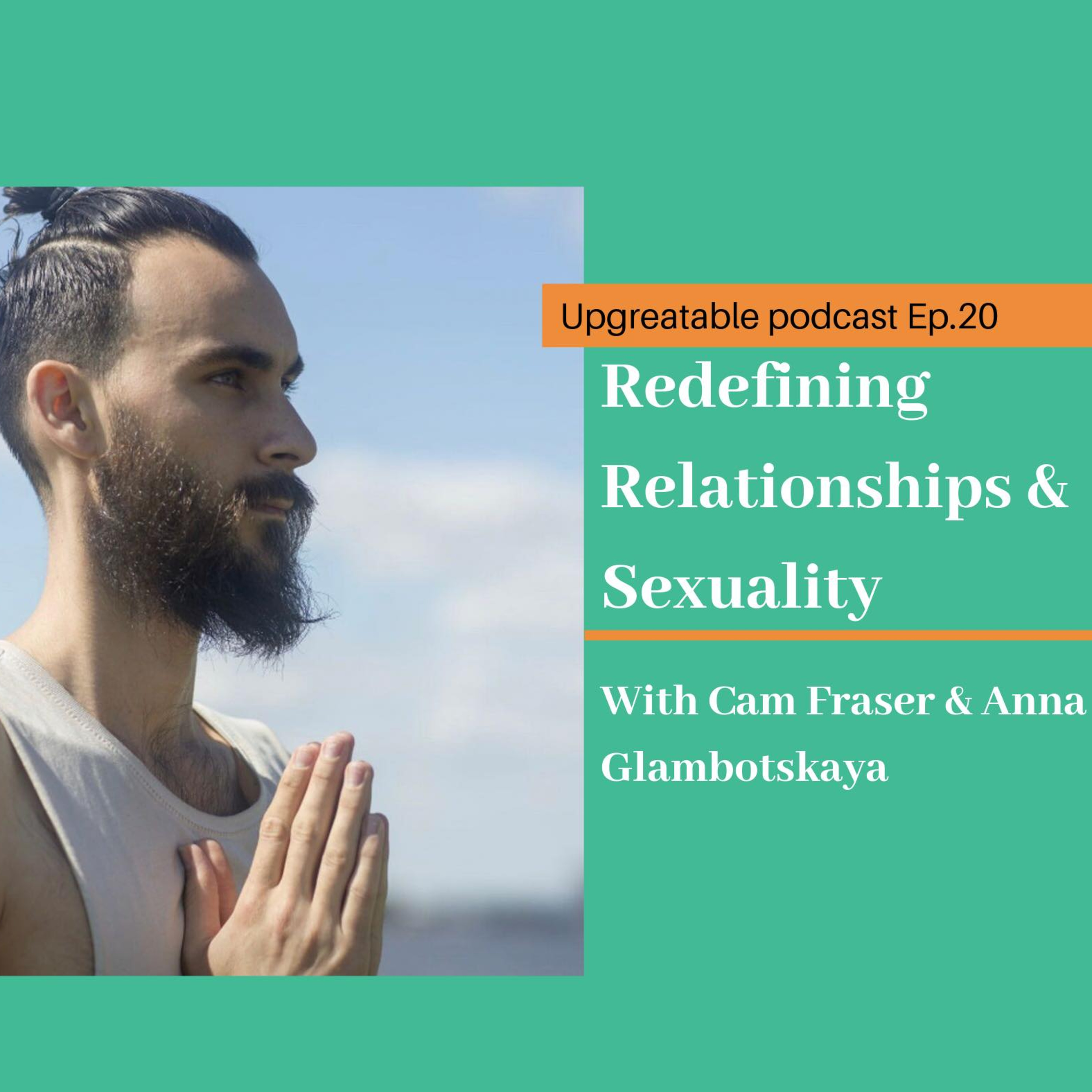 Upgreatable podcast Ep.20

Redefining Relationships & Sexuality

With Cam Fraser & Anna Glambotskaya